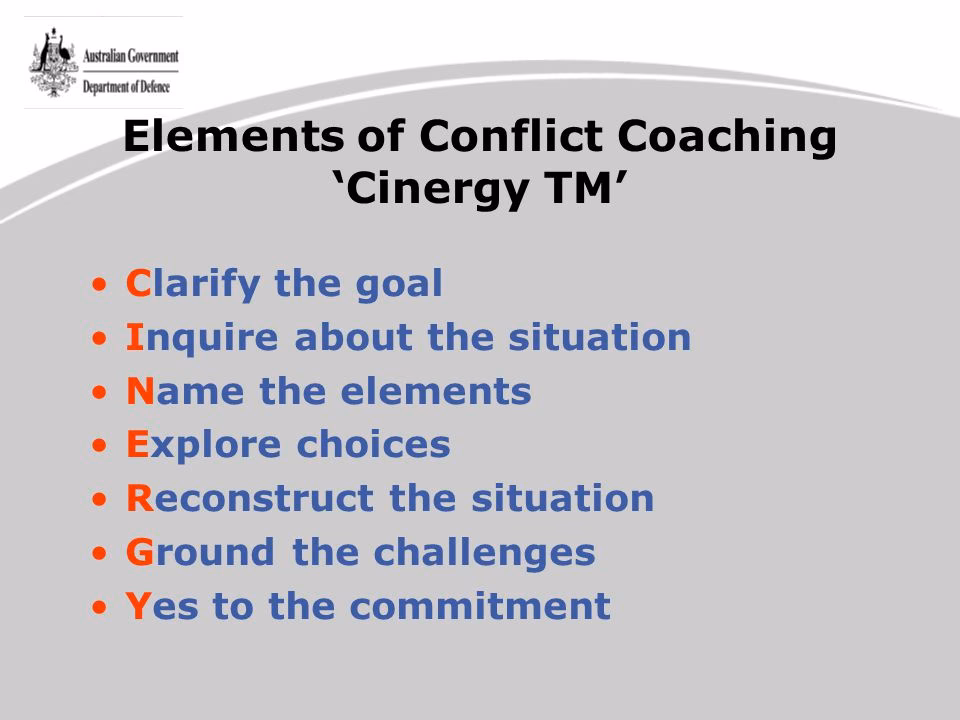 Australian Government
Department of Defence

Elements of Conflict Coaching ‘Cinergy TM’

• Clarify the goal
• Inquire about the situation
• Name the elements
• Explore choices
• Reconstruct the situation
• Ground the challenges
• Yes to the commitment